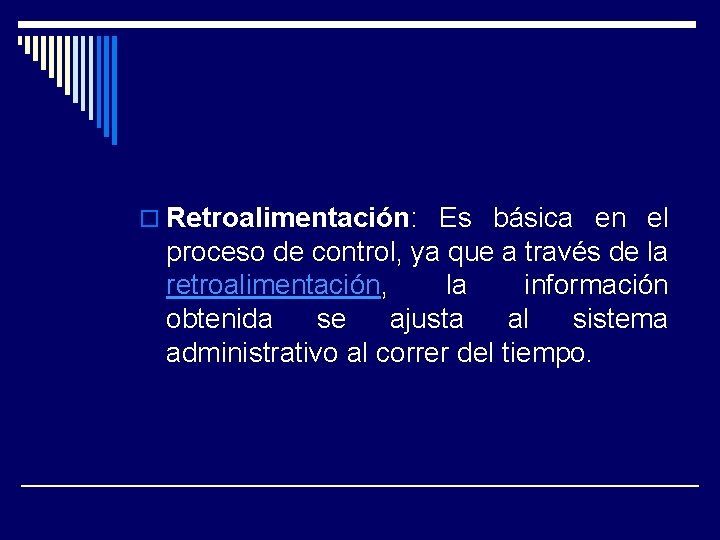 Retroalimentación: Es básica en el proceso de control, ya que a través de la retroalimentación, la información obtenida se ajusta al sistema administrativo al correr del tiempo.